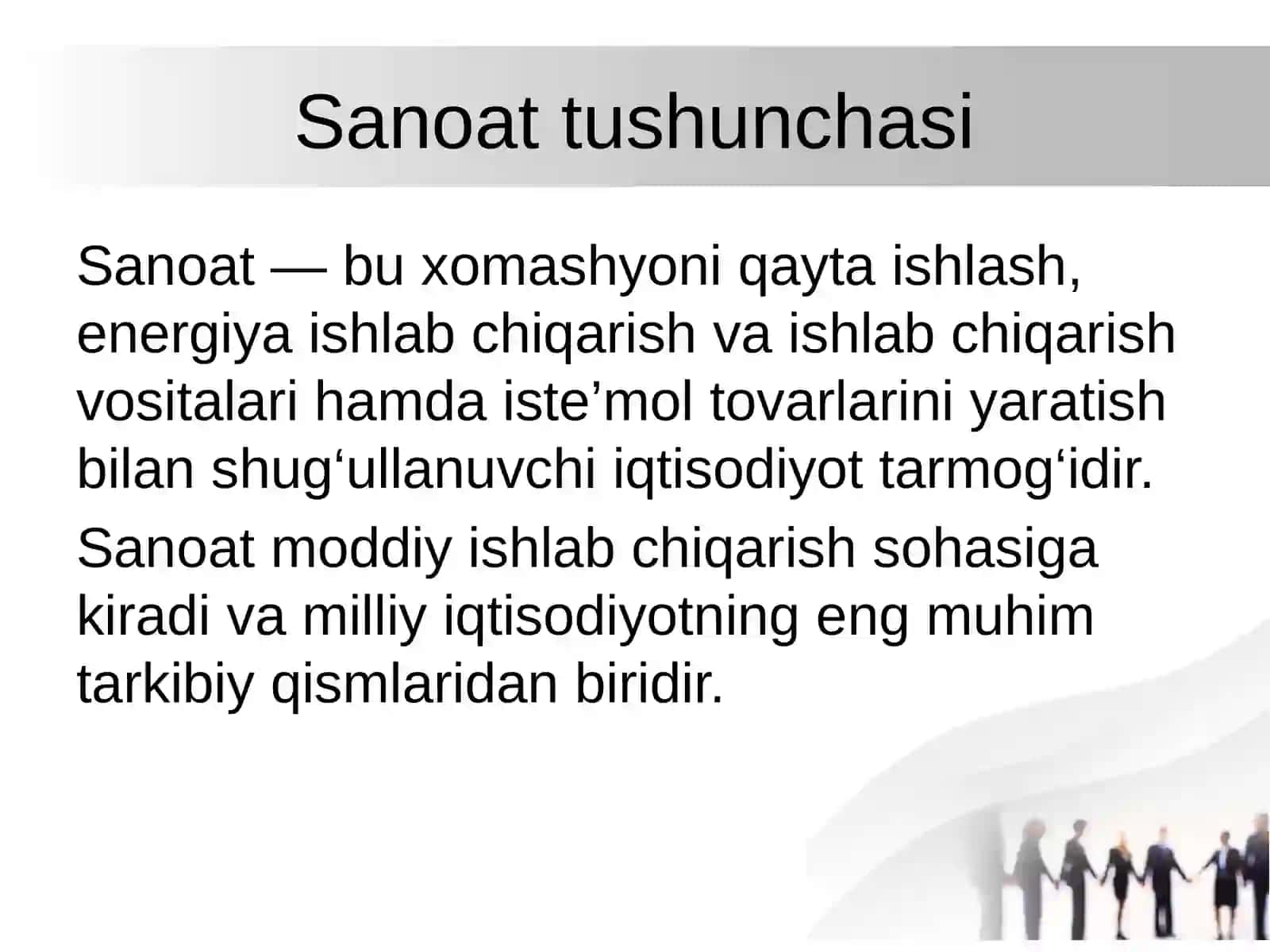 Sanoat tushunchasi

Sanoat — bu xomashyoni qayta ishlash, energiya ishlab chiqarish va ishlab chiqarish vositalari hamda iste’mol tovarlarini yaratish bilan shug‘ullanuvchi iqtisodiyot tarmog‘idir.

Sanoat moddiy ishlab chiqarish sohasiga kiradi va milliy iqtisodiyotning eng muhim tarkibiy qismlaridan biridir.